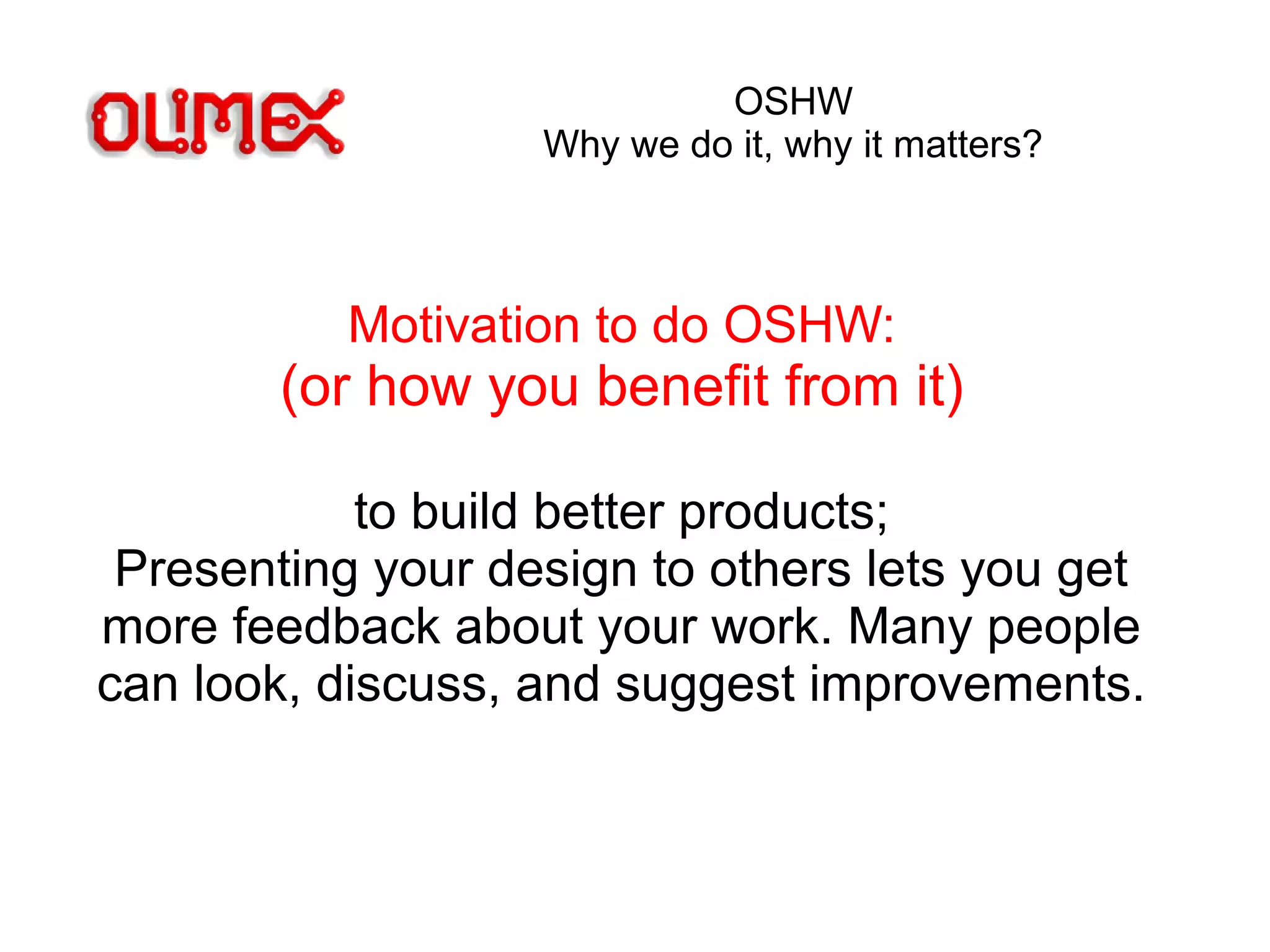 OLIMEX

OSHW
Why we do it, why it matters?

Motivation to do OSHW:
(or how you benefit from it)

to build better products;
Presenting your design to others lets you get more feedback about your work. Many people can look, discuss, and suggest improvements.